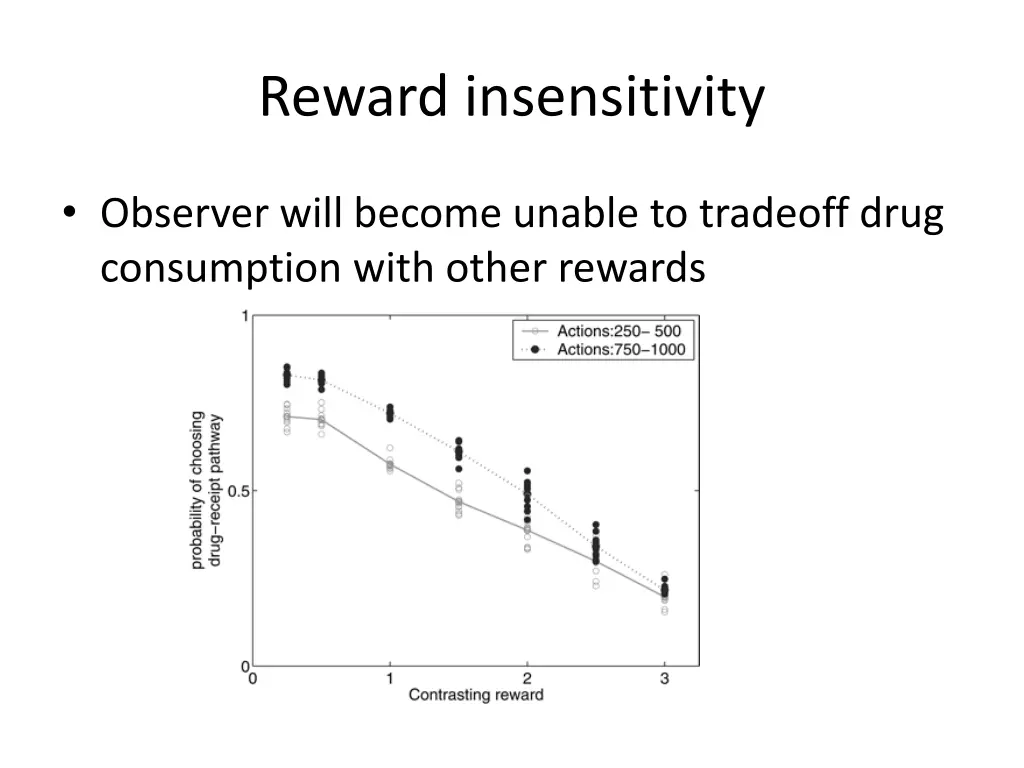 Reward insensitivity

• Observer will become unable to tradeoff drug consumption with other rewards

Actions:250– 500
Actions:750–1000

probability of choosing drug–receipt pathway

1
0.5
0

0
1
2
3

Contrasting reward